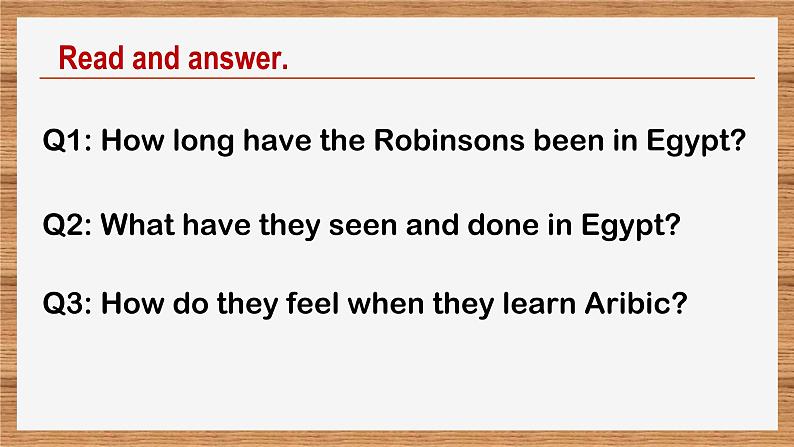 Read and answer.

Q1: How long have the Robinsons been in Egypt?

Q2: What have they seen and done in Egypt?

Q3: How do they feel when they learn Aribic?